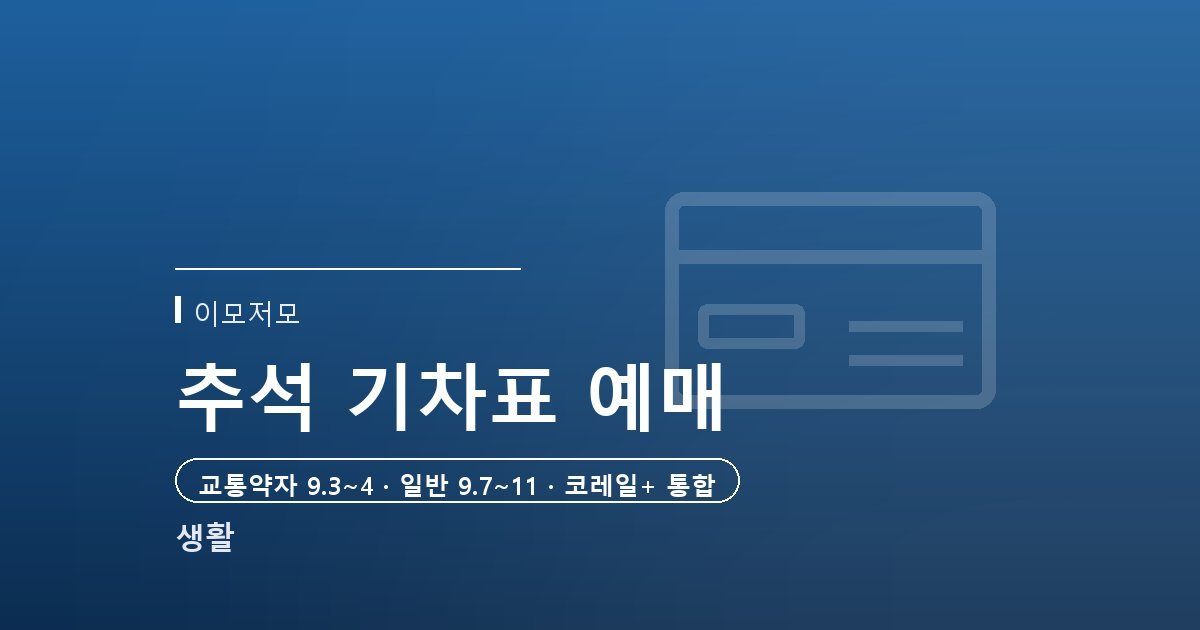 이모저모

추석 기차표 예매

교통약자 9.3~4 · 일반 9.7~11 · 코레일+ 통합

생활